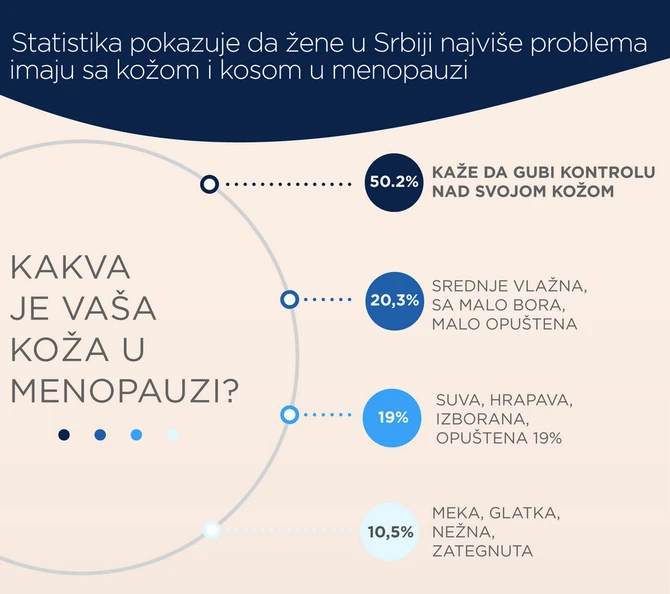 Statistika pokazuje da žene u Srbiji najviše problema imaju sa kožom i kosom u menopauzi

KAKVA JE VAŠA KOŽA U MENOPAUZI?

50.2% KAŽE DA GUBI KONTROLU NAD SVOJOM KOŽOM

20,3% SREDNJE VLAŽNA, SA MALO BORA, MALO OPUŠTENA

19% SUVA, HRAPAVA, IZBORANA, OPUŠTENA 19%

10,5% MEKA, GLATKA, NEŽNA, ZATEGNUTA